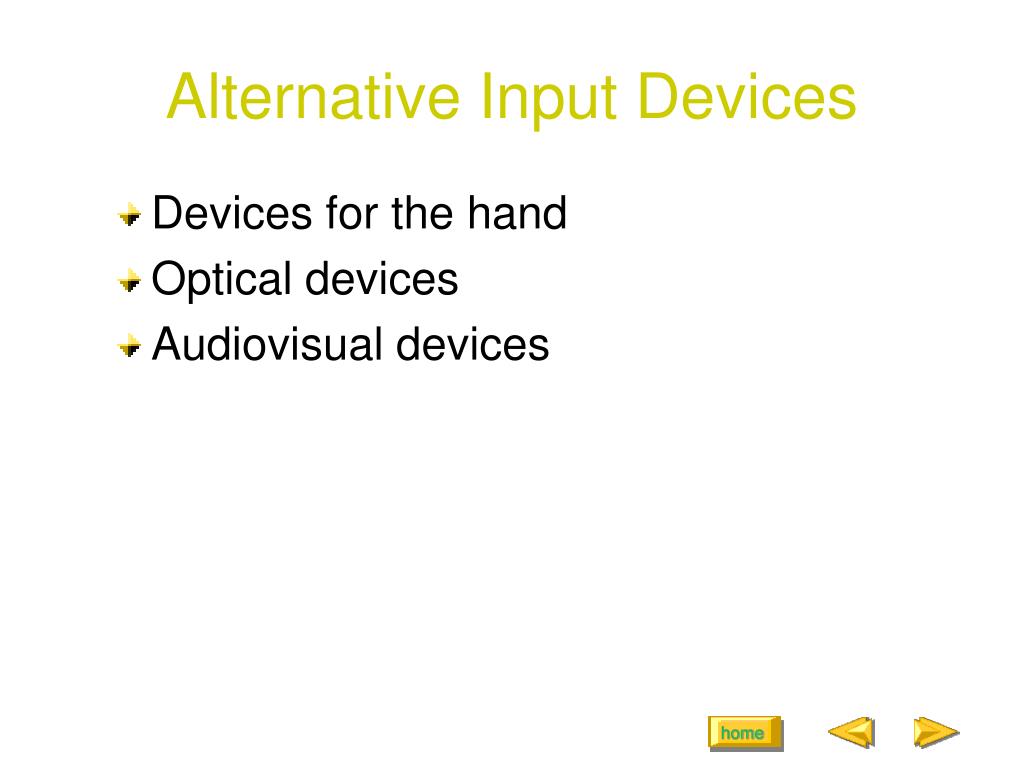 Alternative Input Devices

Devices for the hand
Optical devices
Audiovisual devices

home